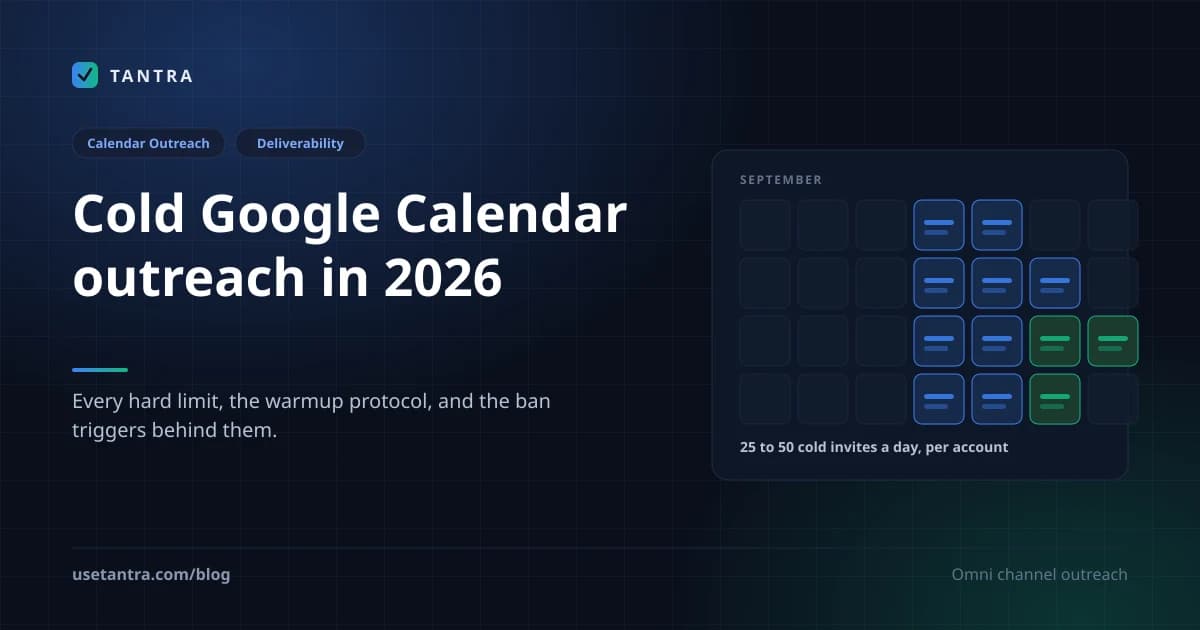 TANTRA

Calendar Outreach

Deliverability

Cold Google Calendar outreach in 2026

Every hard limit, the warmup protocol, and the ban triggers behind them.

SEPTEMBER

25 to 50 cold invites a day, per account

usetantra.com/blog

Omni channel outreach